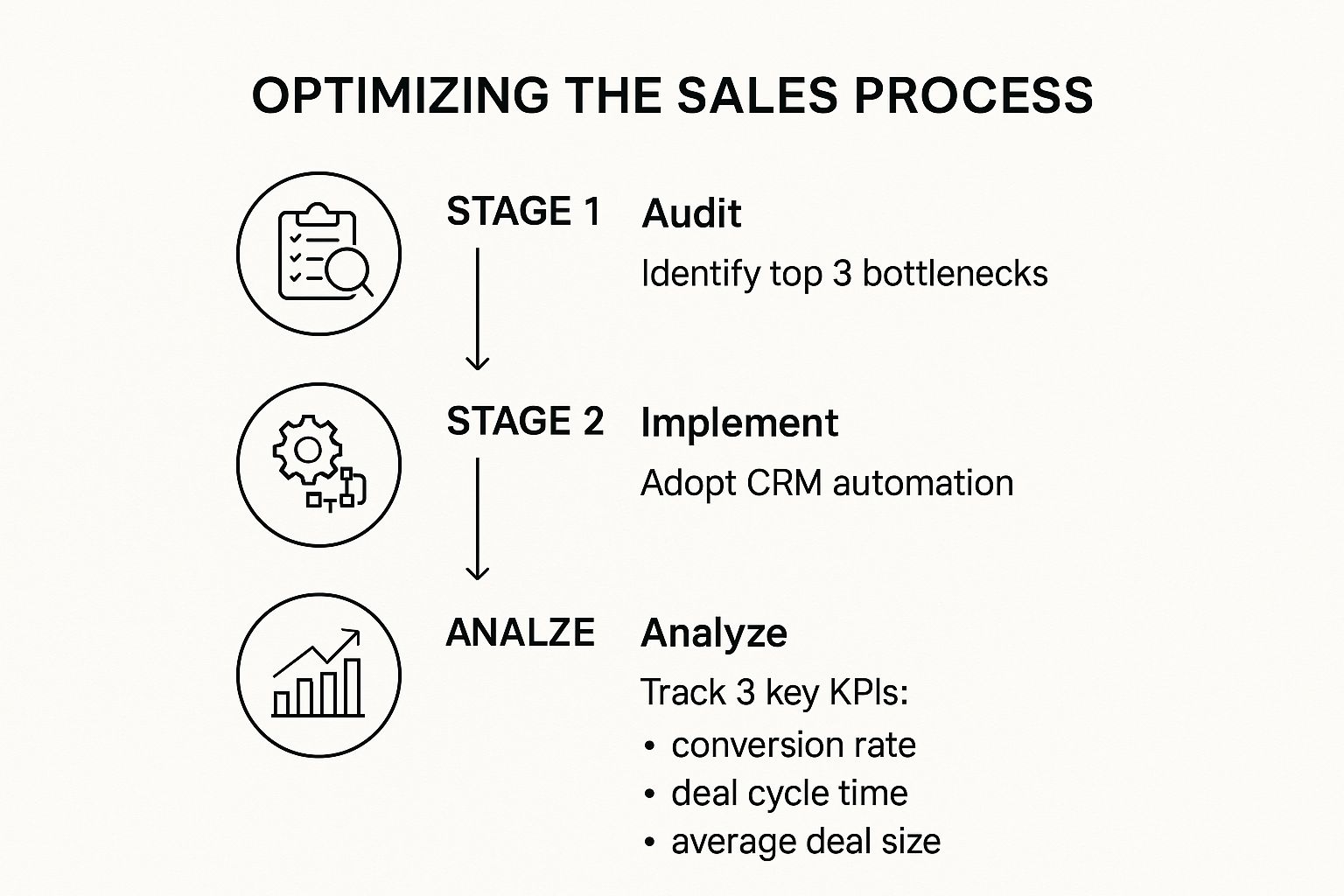 OPTIMIZING THE SALES PROCESS

STAGE 1
Audit
Identify top 3 bottlenecks

STAGE 2
Implement
Adopt CRM automation

ANALZE
Analyze
Track 3 key KPIs:
• conversion rate
• deal cycle time
• average deal size